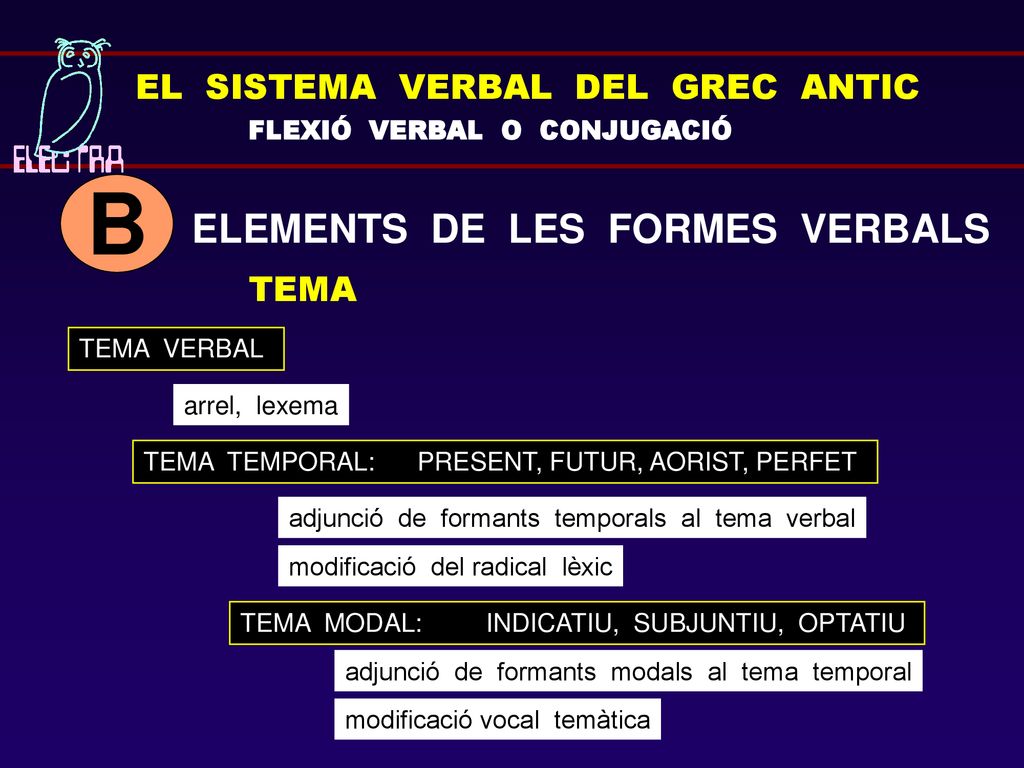 ELECTRA

EL SISTEMA VERBAL DEL GREC ANTIC

FLEXIÓ VERBAL O CONJUGACIÓ

B

ELEMENTS DE LES FORMES VERBALS

TEMA

TEMA VERBAL

arrel, lexema

TEMA TEMPORAL: PRESENT, FUTUR, AORIST, PERFET

adjunció de formants temporals al tema verbal

modificació del radical lèxic

TEMA MODAL: INDICATIU, SUBJUNTIU, OPTATIU

adjunció de formants modals al tema temporal

modificació vocal temàtica